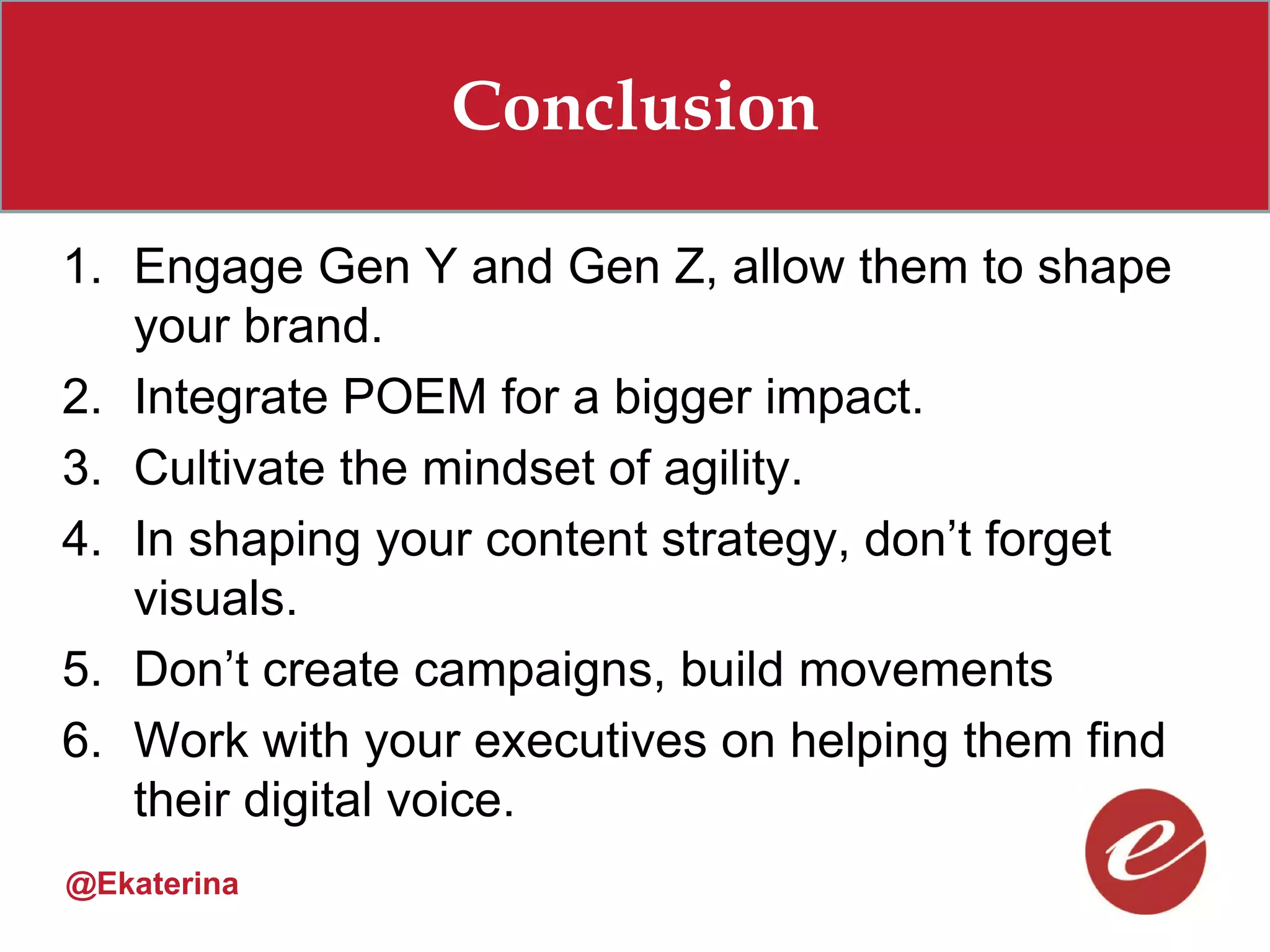 Conclusion

1. Engage Gen Y and Gen Z, allow them to shape your brand.
2. Integrate POEM for a bigger impact.
3. Cultivate the mindset of agility.
4. In shaping your content strategy, don’t forget visuals.
5. Don’t create campaigns, build movements
6. Work with your executives on helping them find their digital voice.

@Ekaterina

e